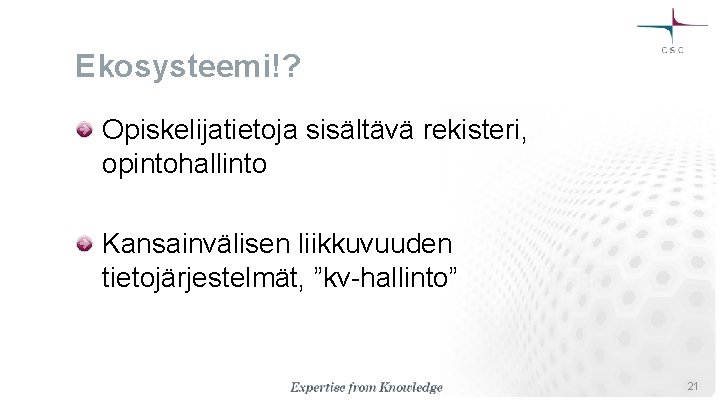 CSC

Ekosysteemi!?

Opiskelijatietoja sisältävä rekisteri, opintohallinto

Kansainvälisen liikkuvuuden tietojärjestelmät, ”kv-hallinto”

Expertise from Knowledge

21